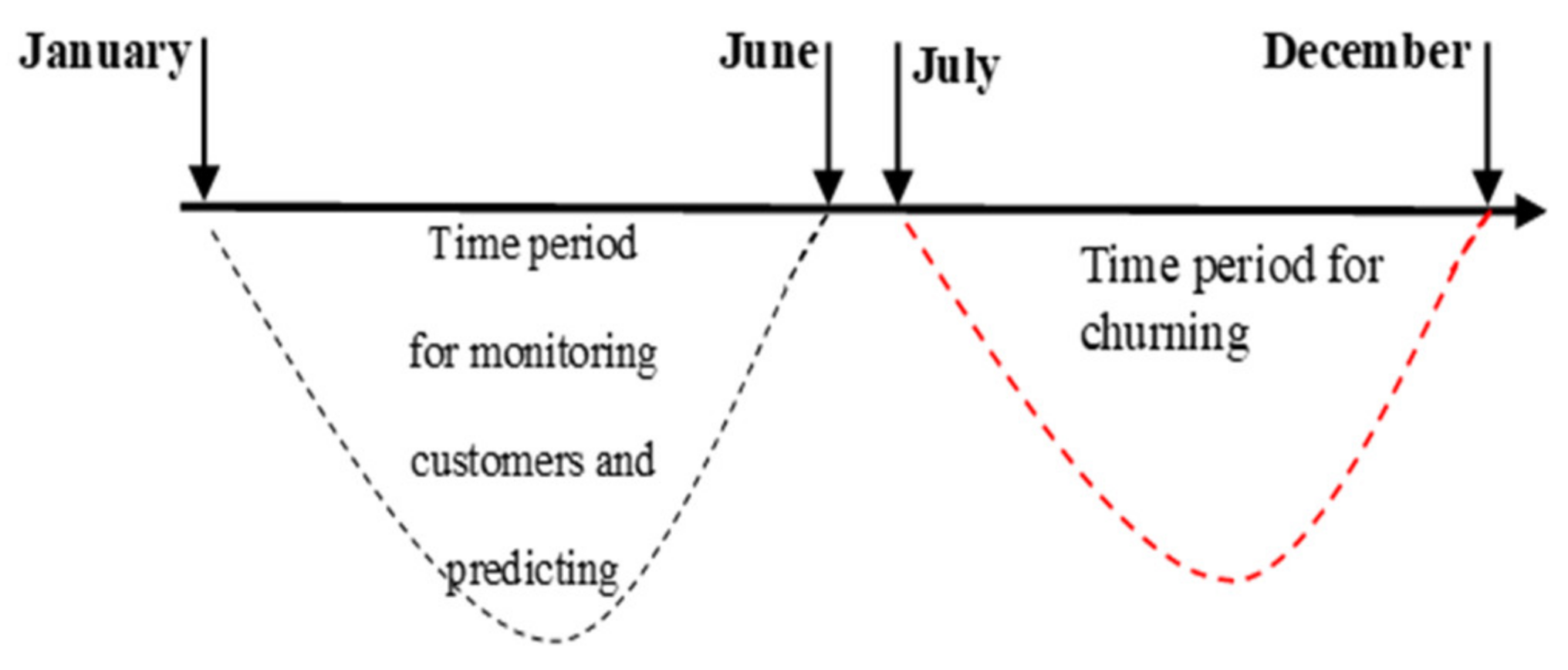 January

June

July

December

Time period for monitoring customers and predicting

Time period for churning